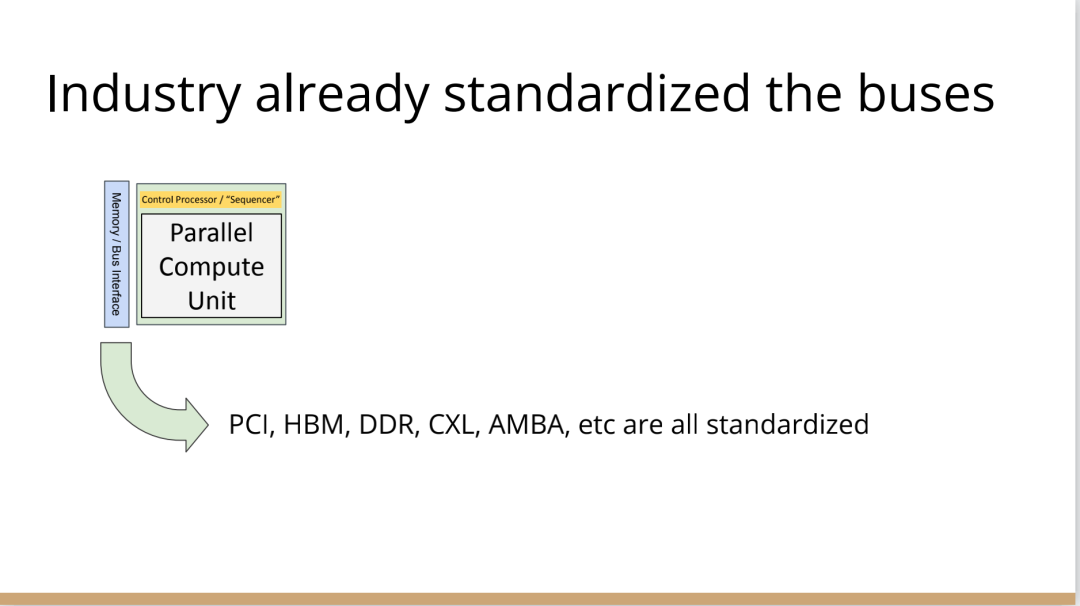 Industry already standardized the buses

Memory / Bus Interface

Control Processor / "Sequencer"

Parallel Compute Unit

PCI, HBM, DDR, CXL, AMBA, etc are all standardized